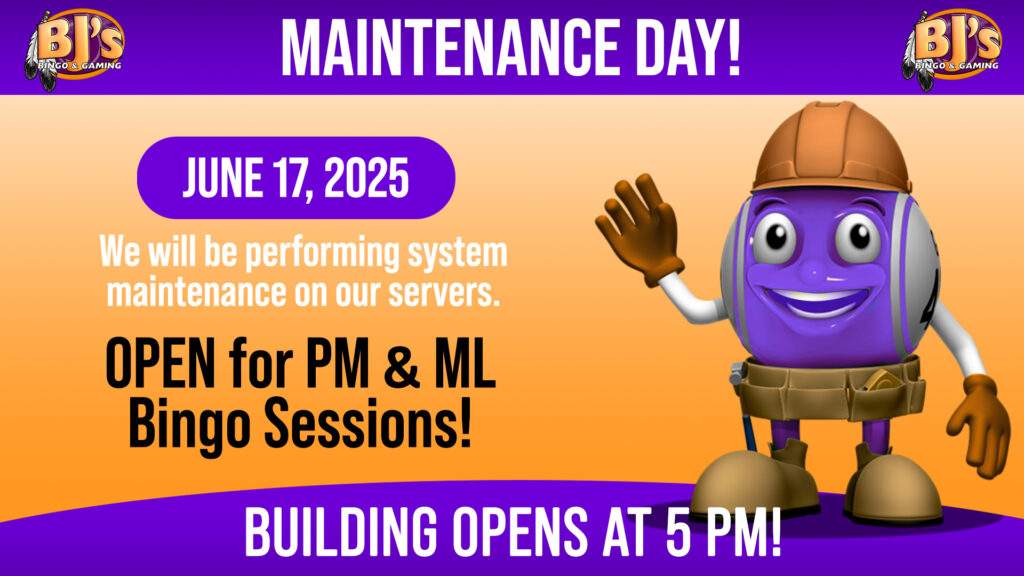 BJ's
BINGO & GAMING

MAINTENANCE DAY!

BJ's
BINGO & GAMING

JUNE 17, 2025

We will be performing system maintenance on our servers.

OPEN for PM & ML Bingo Sessions!

BUILDING OPENS AT 5 PM!